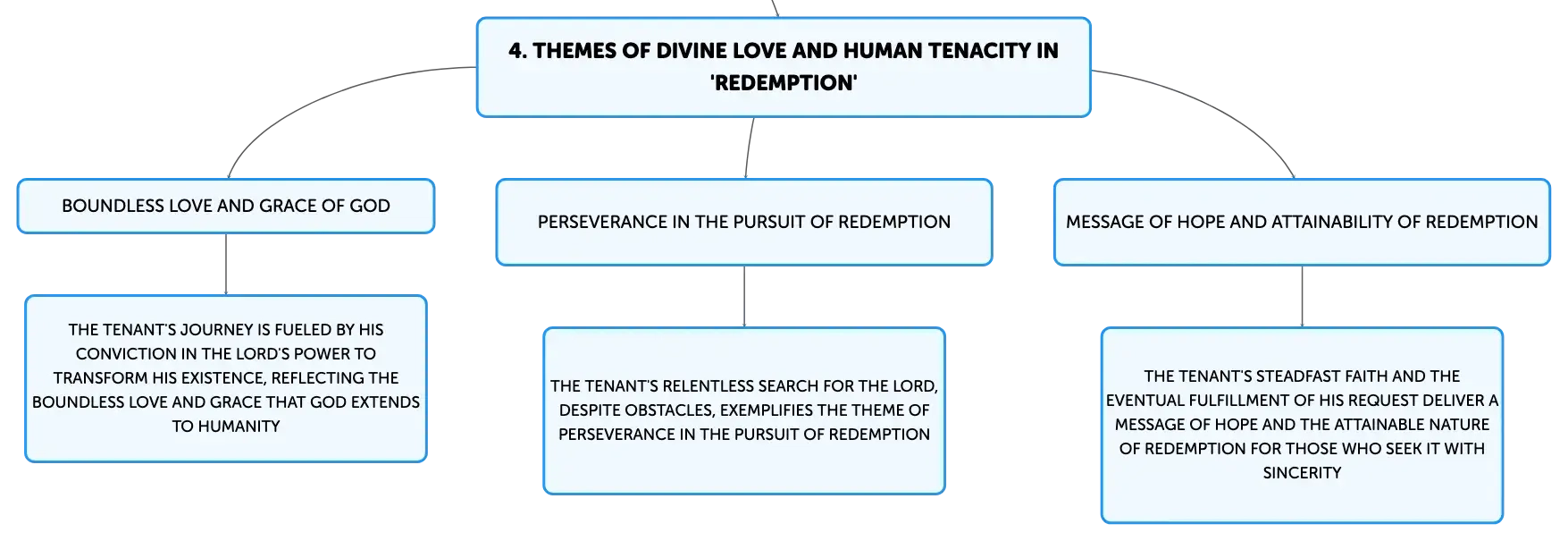 4. THEMES OF DIVINE LOVE AND HUMAN TENACITY IN 'REDEMPTION'

BOUNDLESS LOVE AND GRACE OF GOD

THE TENANT'S JOURNEY IS FUELED BY HIS CONVICTION IN THE LORD'S POWER TO TRANSFORM HIS EXISTENCE, REFLECTING THE BOUNDLESS LOVE AND GRACE THAT GOD EXTENDS TO HUMANITY

PERSEVERANCE IN THE PURSUIT OF REDEMPTION

THE TENANT'S RELENTLESS SEARCH FOR THE LORD, DESPITE OBSTACLES, EXEMPLIFIES THE THEME OF PERSEVERANCE IN THE PURSUIT OF REDEMPTION

MESSAGE OF HOPE AND ATTAINABILITY OF REDEMPTION

THE TENANT'S STEADFAST FAITH AND THE EVENTUAL FULFILLMENT OF HIS REQUEST DELIVER A MESSAGE OF HOPE AND THE ATTAINABLE NATURE OF REDEMPTION FOR THOSE WHO SEEK IT WITH SINCERITY